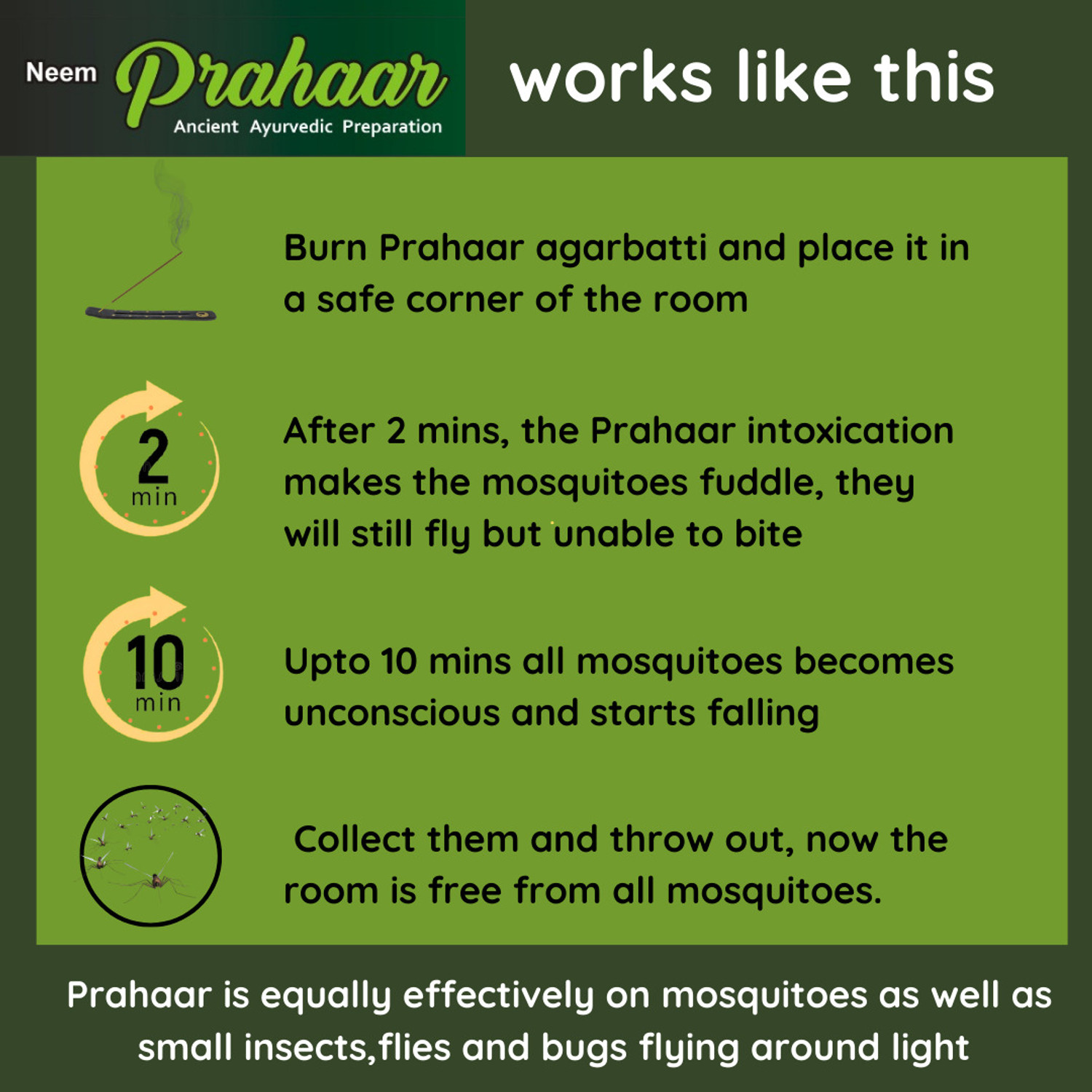 Neem Prahaar
Ancient Ayurvedic Preparation

works like this

Burn Prahaar agarbatti and place it in a safe corner of the room

2
min

After 2 mins, the Prahaar intoxication makes the mosquitoes fuddle, they will still fly but unable to bite

10
min

Upto 10 mins all mosquitoes becomes unconscious and starts falling

Collect them and throw out, now the room is free from all mosquitoes.

Prahaar is equally effectively on mosquitoes as well as small insects,flies and bugs flying around light